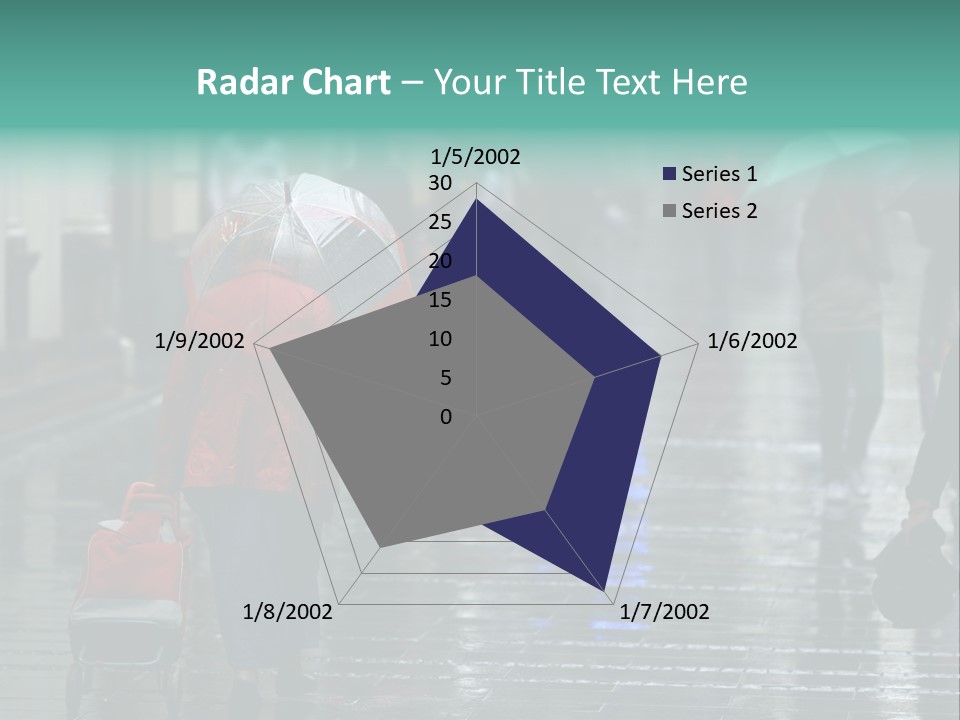 Radar Chart – Your Title Text Here

1/5/2002
30
25
20
15
10
5
0
1/6/2002
1/7/2002
1/8/2002
1/9/2002

Series 1
Series 2